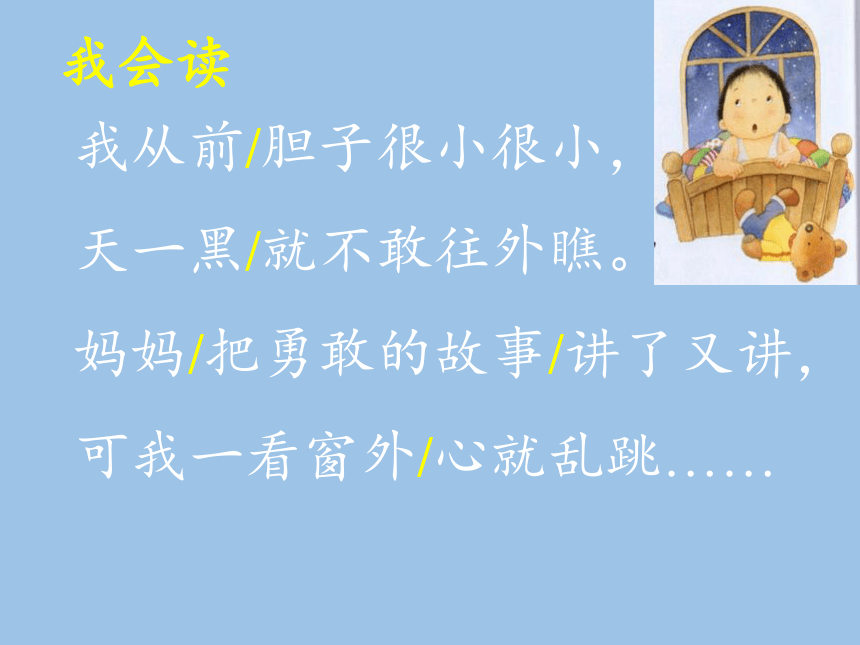 我会读

我从前/胆子很小很小，

天一黑/就不敢往外瞧。

妈妈/把勇敢的故事/讲了又讲，

可我一看窗外/心就乱跳……